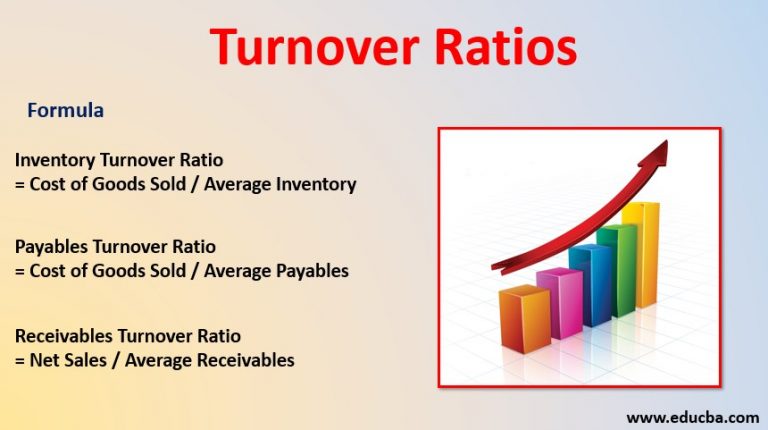 Turnover Ratios

Formula

Inventory Turnover Ratio
= Cost of Goods Sold / Average Inventory

Payables Turnover Ratio
= Cost of Goods Sold / Average Payables

Receivables Turnover Ratio
= Net Sales / Average Receivables

www.educba.com